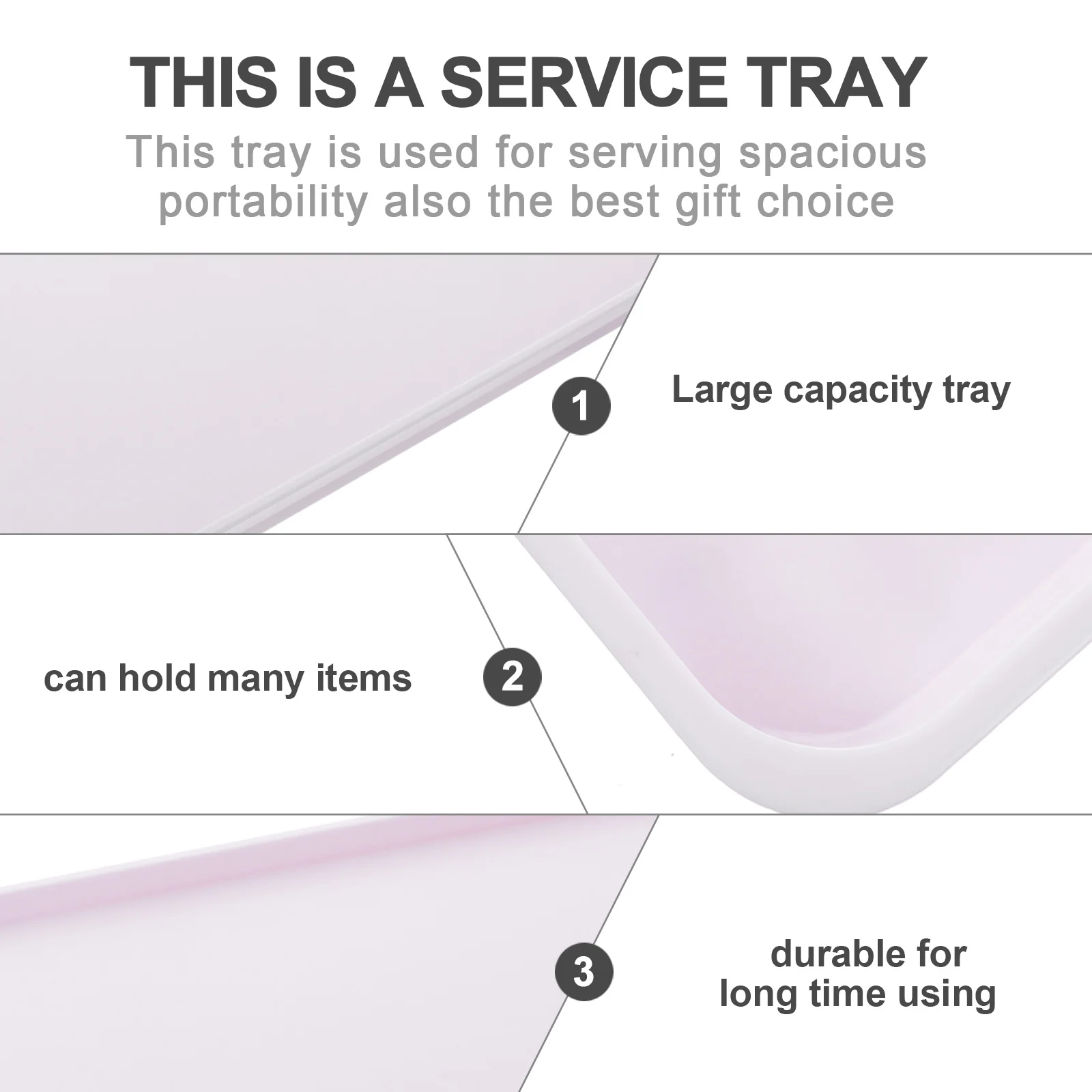 THIS IS A SERVICE TRAY

This tray is used for serving spacious portability also the best gift choice

1

Large capacity tray

can hold many items

2

3

durable for long time using